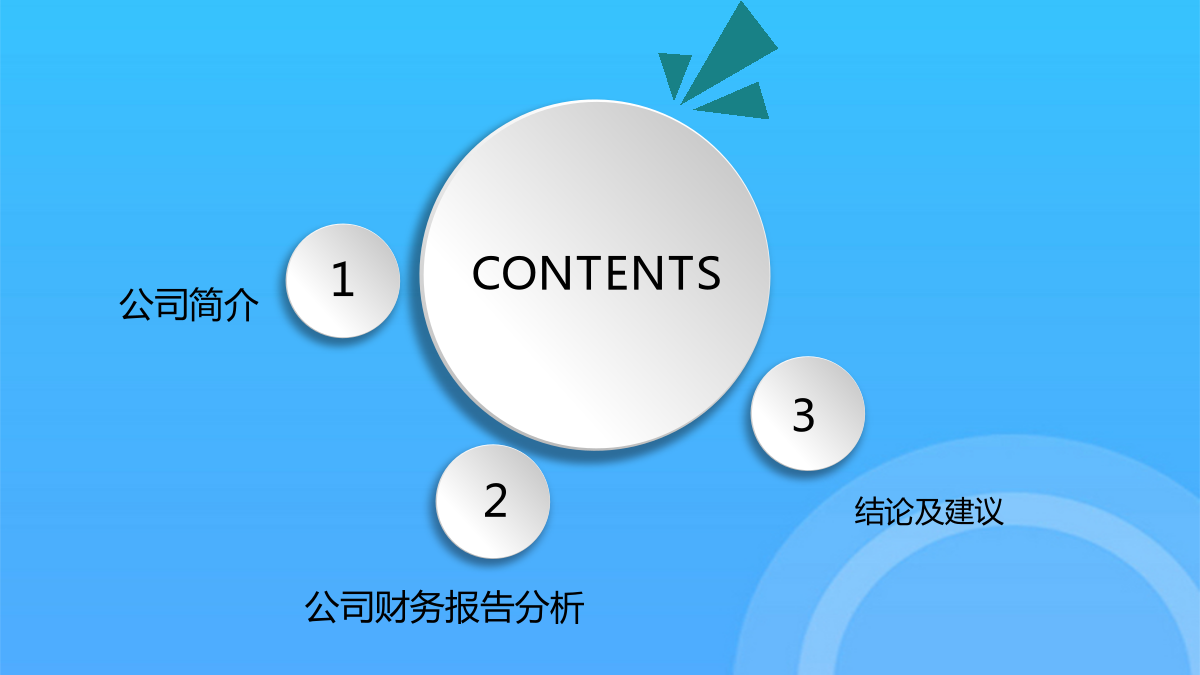 CONTENTS

1

公司简介

2

公司财务报告分析

3

结论及建议